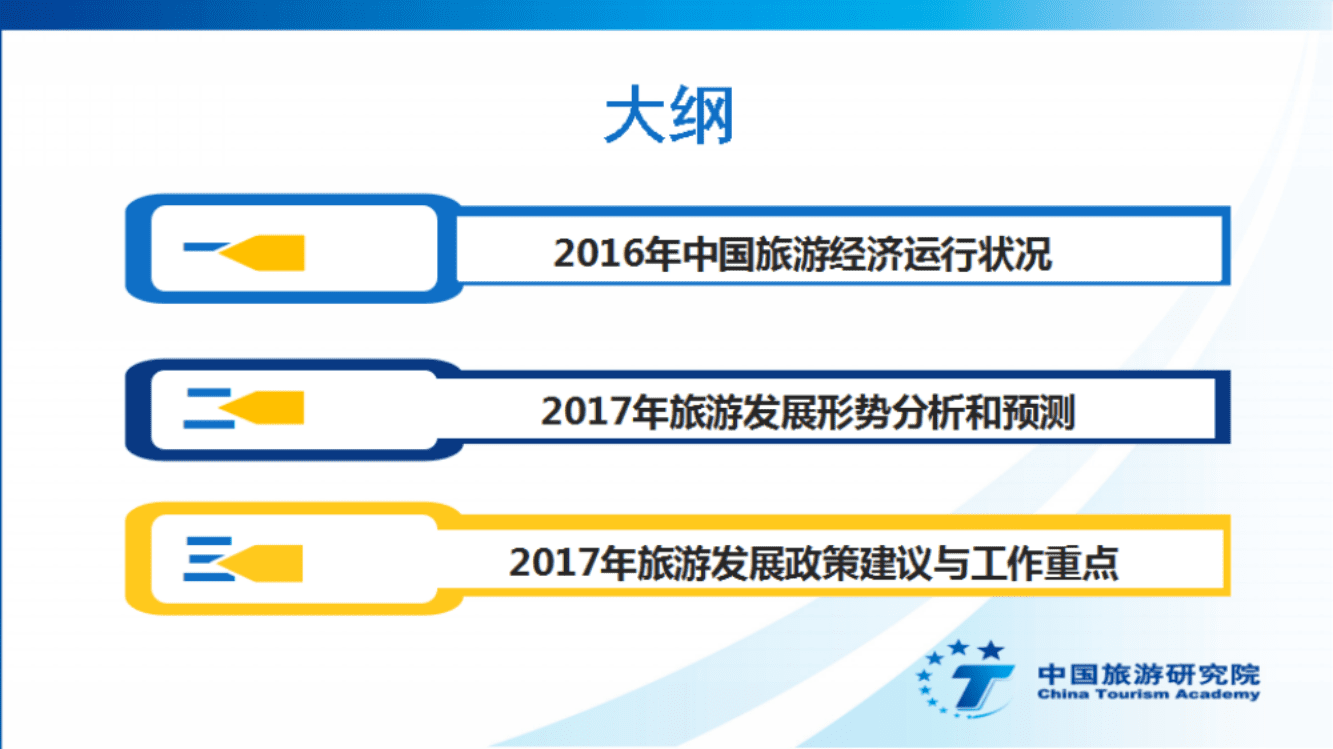 大纲

一

2016年中国旅游经济运行状况

二

2017年旅游发展形势分析和预测

三

2017年旅游发展政策建议与工作重点

中国旅游研究院
China Tourism Academy